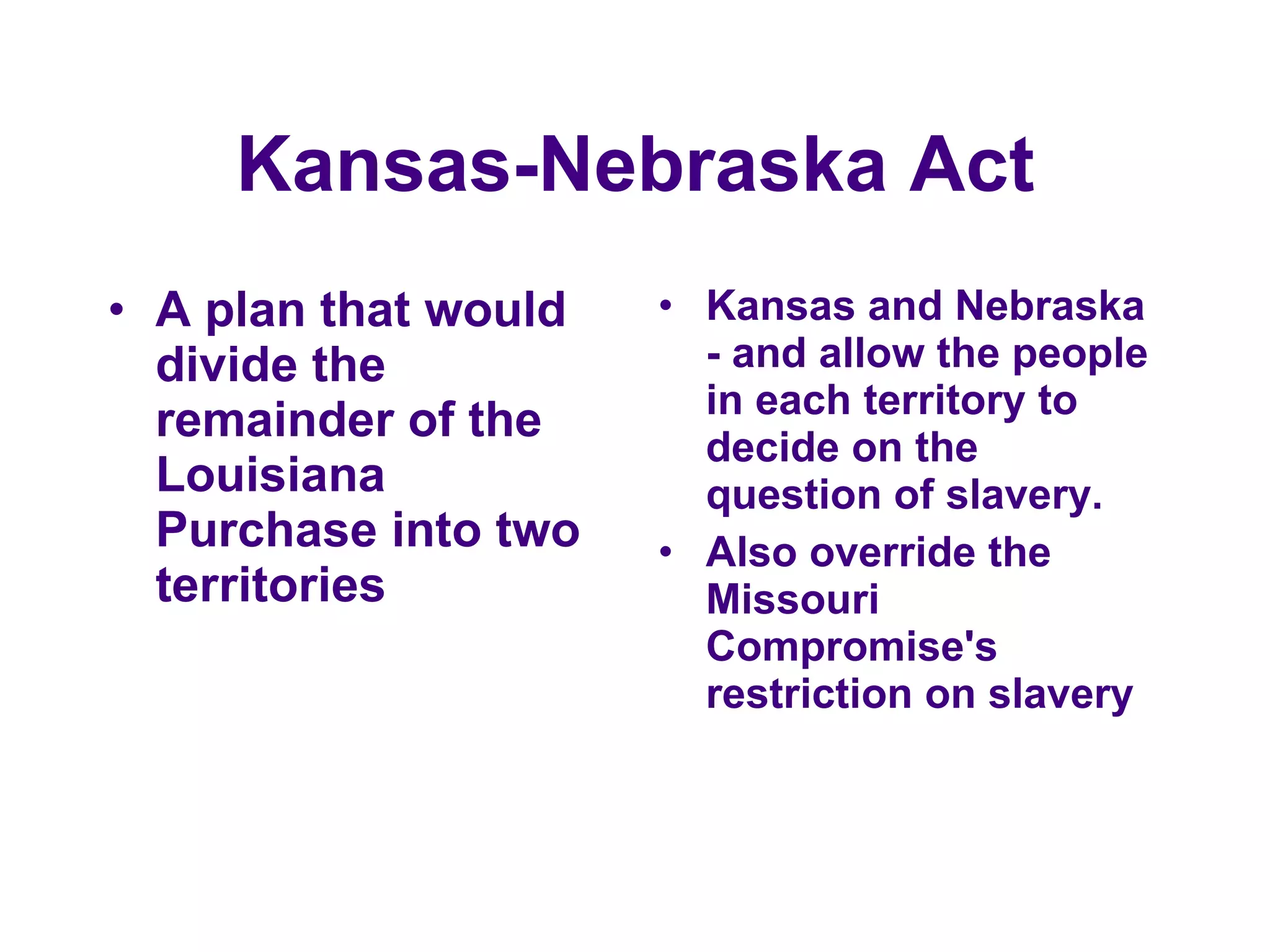 Kansas-Nebraska Act

• A plan that would divide the remainder of the Louisiana Purchase into two territories

• Kansas and Nebraska - and allow the people in each territory to decide on the question of slavery.
• Also override the Missouri Compromise's restriction on slavery